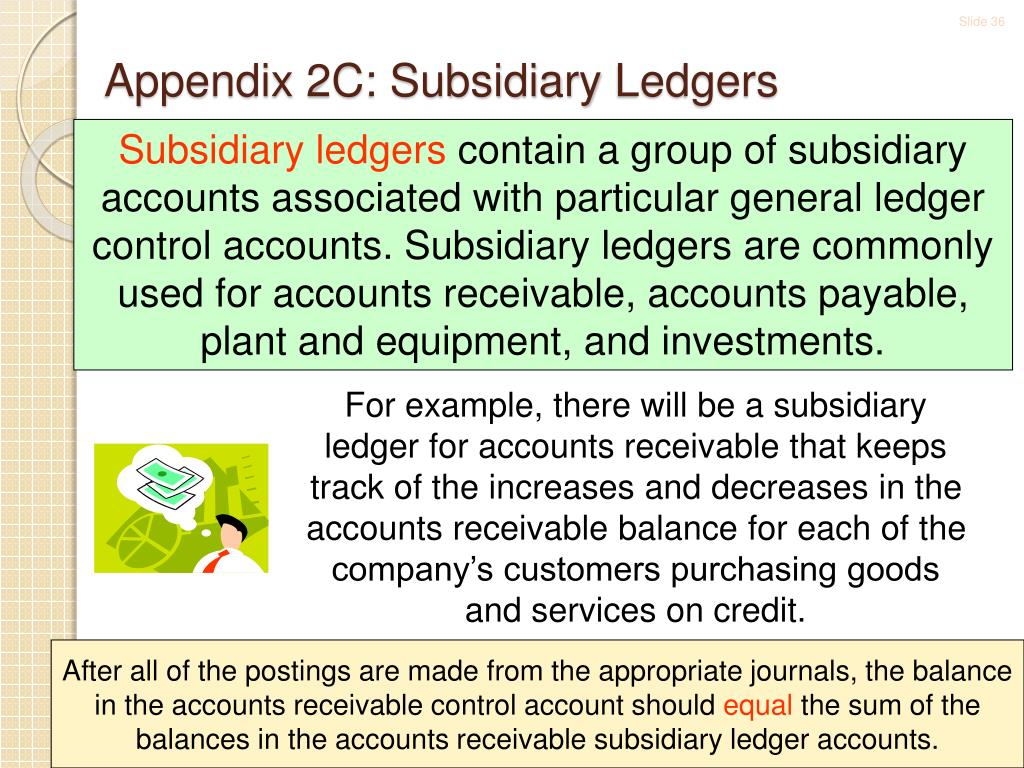 Slide 36

Appendix 2C: Subsidiary Ledgers

Subsidiary ledgers contain a group of subsidiary accounts associated with particular general ledger control accounts. Subsidiary ledgers are commonly used for accounts receivable, accounts payable, plant and equipment, and investments.

For example, there will be a subsidiary ledger for accounts receivable that keeps track of the increases and decreases in the accounts receivable balance for each of the company's customers purchasing goods and services on credit.

After all of the postings are made from the appropriate journals, the balance in the accounts receivable control account should equal the sum of the balances in the accounts receivable subsidiary ledger accounts.